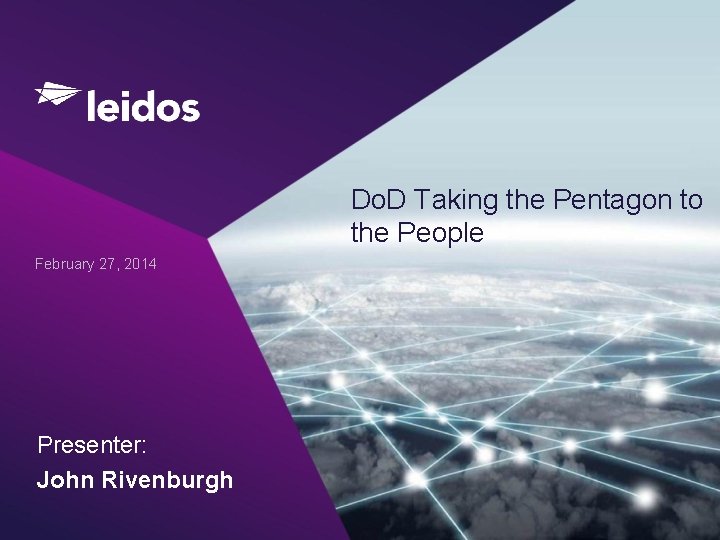 leidos

DoD Taking the Pentagon to the People

February 27, 2014

Presenter:
John Rivenburgh